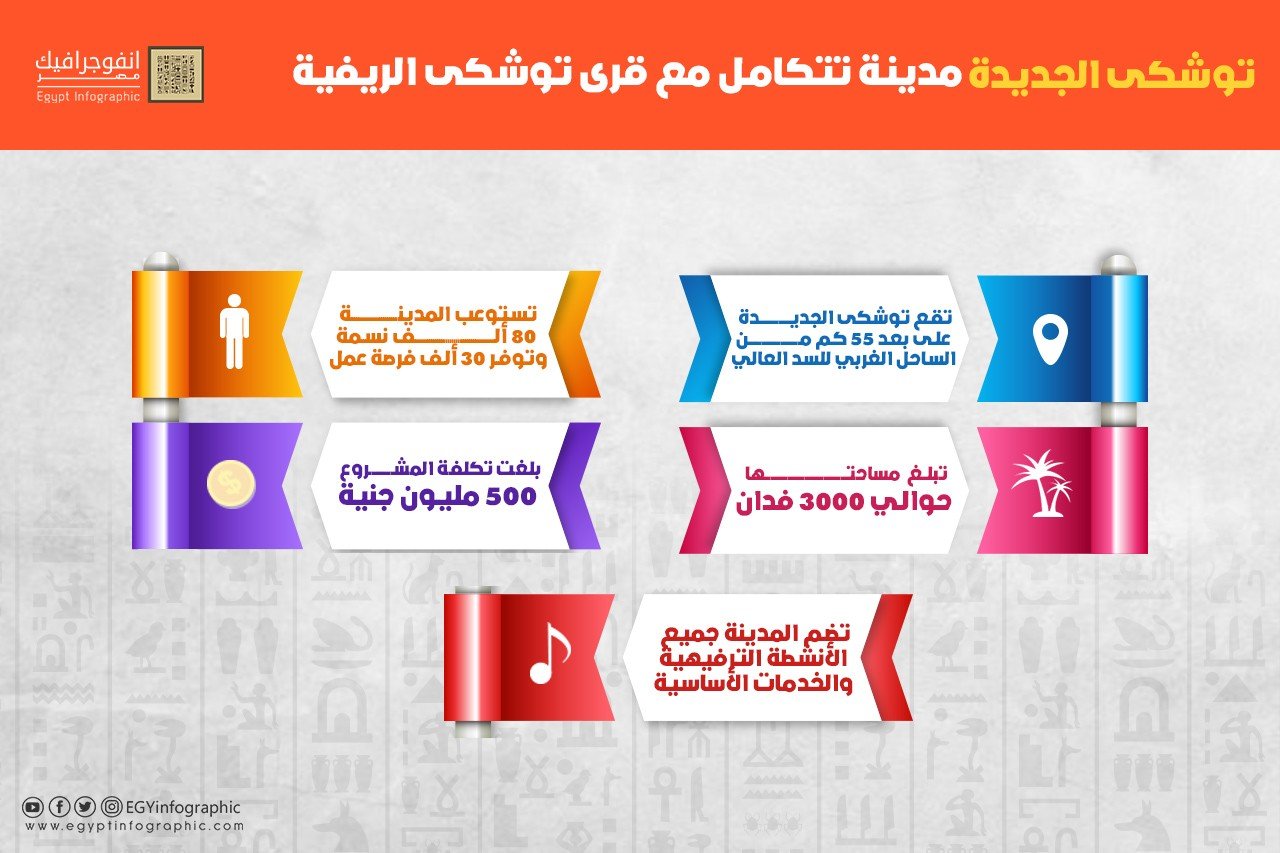 توشكى الجديدة مدينة تتكامل مع قرى توشكى الريفية

انفوجرافيك مصر
Egypt Infographic

تقع توشكى الجديدة على بعد 55 كم من الساحل الغربي للسد العالي

تستوعب المدينة 80 ألف نسمة وتوفر 30 ألف فرصة عمل

تبلغ مساحتها حوالي 3000 فدان

بلغت تكلفة المشروع 500 مليون جنية

تضم المدينة جميع الأنشطة الترفيهية والخدمات الأساسية

EGYinfographic
www.egyptinfographic.com